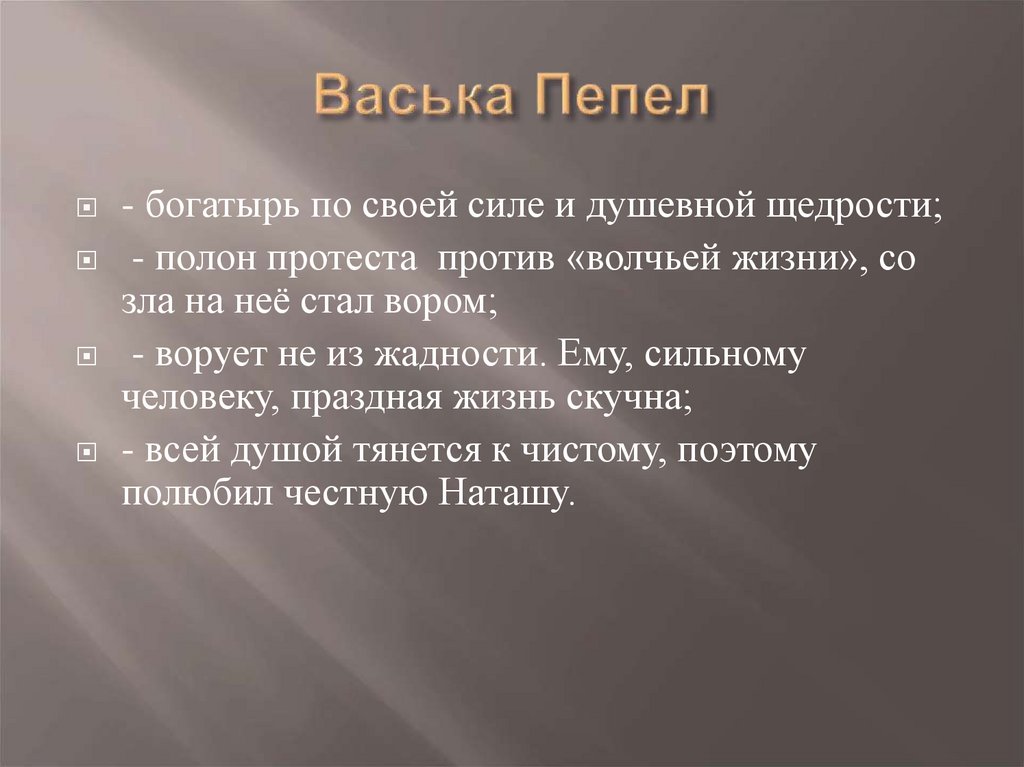 Васька Пепел

- богатырь по своей силе и душевной щедрости;

- полон протеста против «волчьей жизни», со зла на неё стал вором;

- ворует не из жадности. Ему, сильному человеку, праздная жизнь скучна;

- всей душой тянется к чистому, поэтому полюбил честную Наташу.